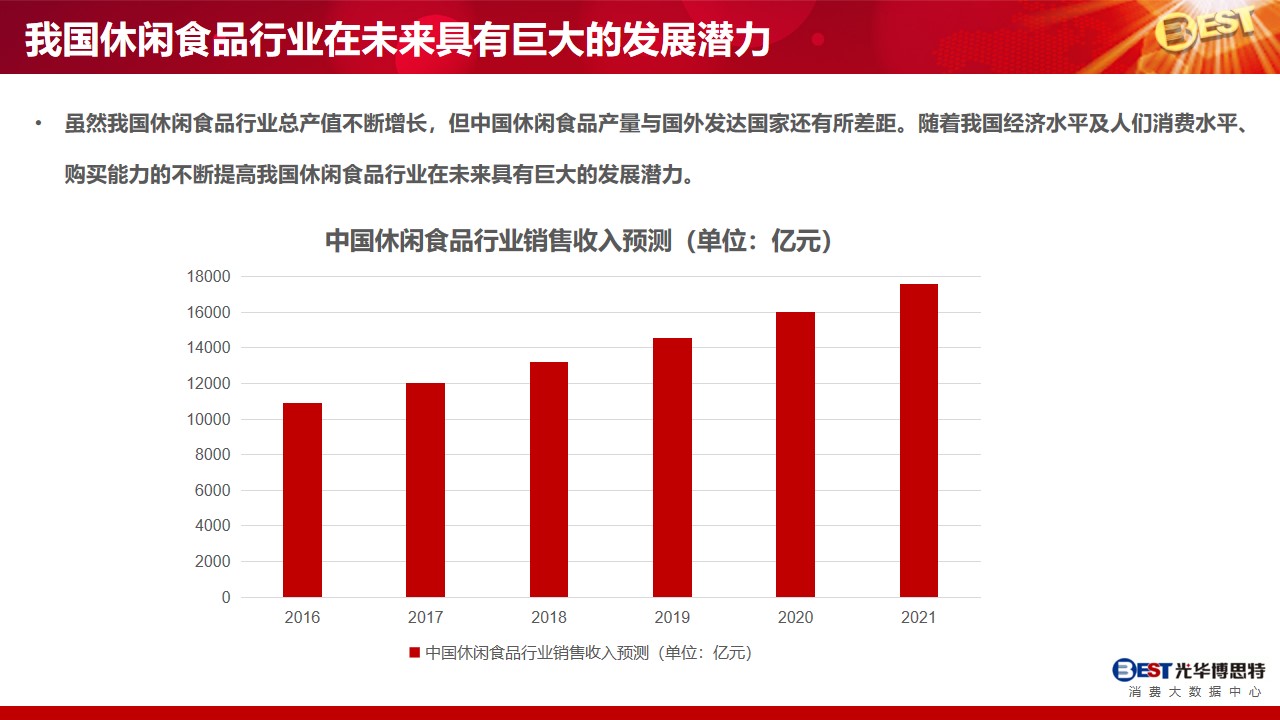 我国休闲食品行业在未来具有巨大的发展潜力

BEST

• 虽然我国休闲食品行业总产值不断增长，但中国休闲食品产量与国外发达国家还有所差距。随着我国经济水平及人们消费水平、购买能力的不断提高我国休闲食品行业在未来具有巨大的发展潜力。

中国休闲食品行业销售收入预测（单位：亿元）

18000
16000
14000
12000
10000
8000
6000
4000
2000
0

2016 2017 2018 2019 2020 2021

中国休闲食品行业销售收入预测（单位：亿元）

BEST 光华博思特
消费大数据中心